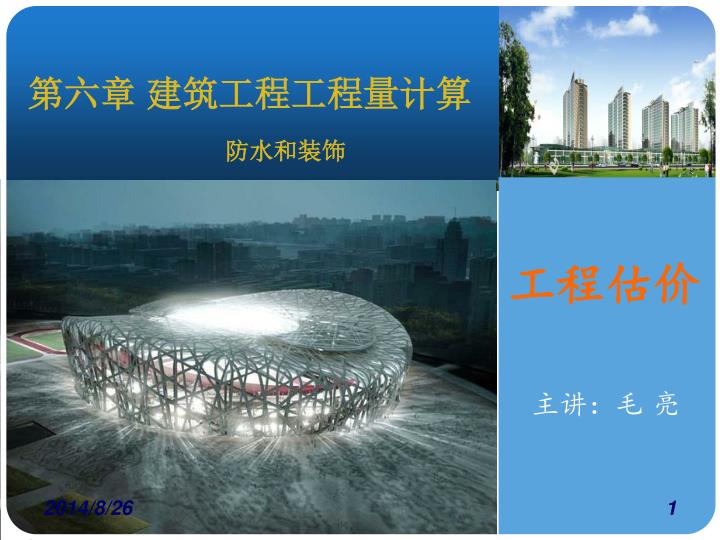 第六章 建筑工程工程量计算

防水和装饰

工程估价

主讲：毛 亮

2014/8/26

1